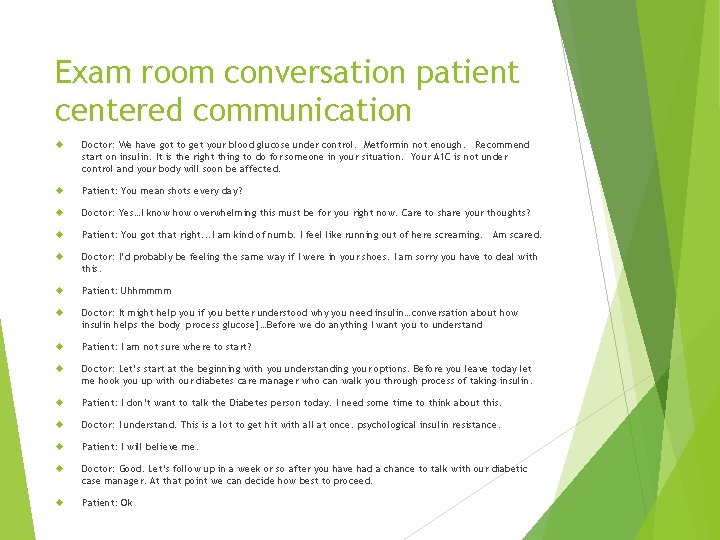 Exam room conversation patient centered communication

Doctor: We have got to get your blood glucose under control. Metformin not enough. Recommend start on insulin. It is the right thing to do for someone in your situation. Your A1C is not under control and your body will soon be affected.

Patient: You mean shots every day?

Doctor: Yes…I know how overwhelming this must be for you right now. Care to share your thoughts?

Patient: You got that right…I am kind of numb. I feel like running out of here screaming. Am scared.

Doctor: I'd probably be feeling the same way if I were in your shoes. I am sorry you have to deal with this.

Patient: Uhhmmmm

Doctor: It might help you if you better understood why you need insulin…conversation about how insulin helps the body process glucose]…Before we do anything I want you to understand

Patient: I am not sure where to start?

Doctor: Let's start at the beginning with you understanding your options. Before you leave today let me hook you up with our diabetes care manager who can walk you through process of taking insulin.

Patient: I don't want to talk the Diabetes person today. I need some time to think about this.

Doctor: I understand. This is a lot to get hit with all at once. psychological insulin resistance.

Patient: I will believe me.

Doctor: Good. Let's follow up in a week or so after you have had a chance to talk with our diabetic case manager. At that point we can decide how best to proceed.

Patient: Ok